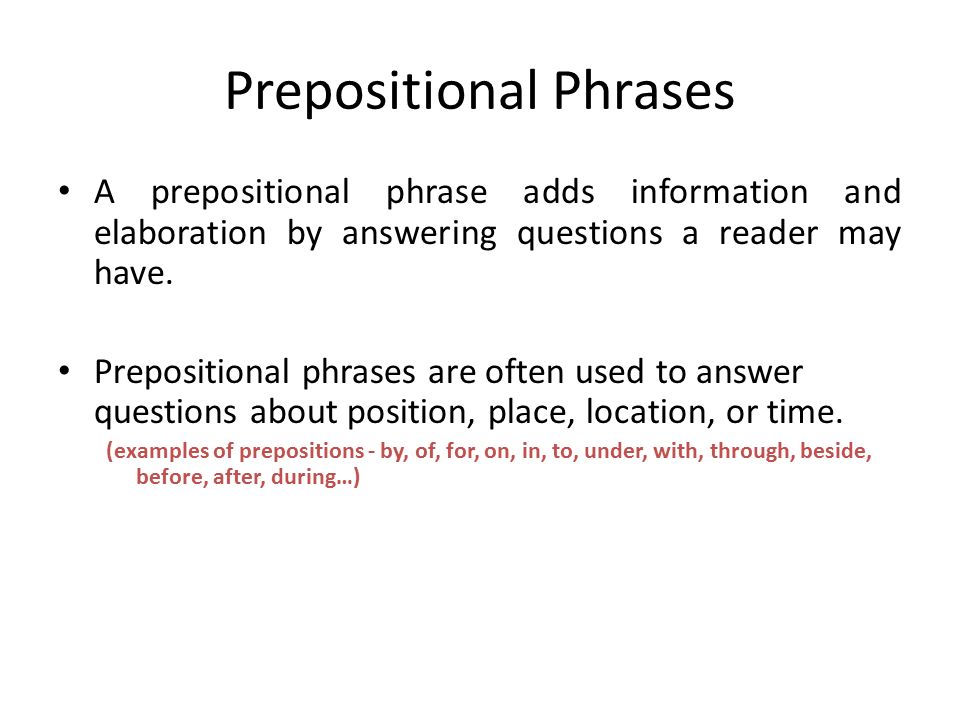 Prepositional Phrases

• A prepositional phrase adds information and elaboration by answering questions a reader may have.

• Prepositional phrases are often used to answer questions about position, place, location, or time.

(examples of prepositions - by, of, for, on, in, to, under, with, through, beside, before, after, during…)